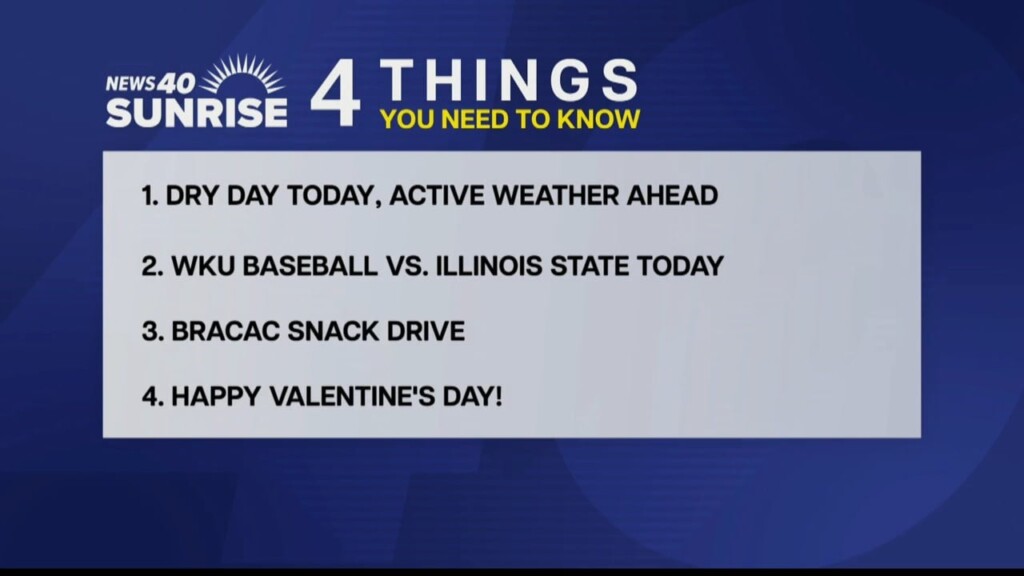 NEWS 40 SUNRISE

4 THINGS
YOU NEED TO KNOW

1. DRY DAY TODAY, ACTIVE WEATHER AHEAD

2. WKU BASEBALL VS. ILLINOIS STATE TODAY

3. BRACAC SNACK DRIVE

4. HAPPY VALENTINE'S DAY!